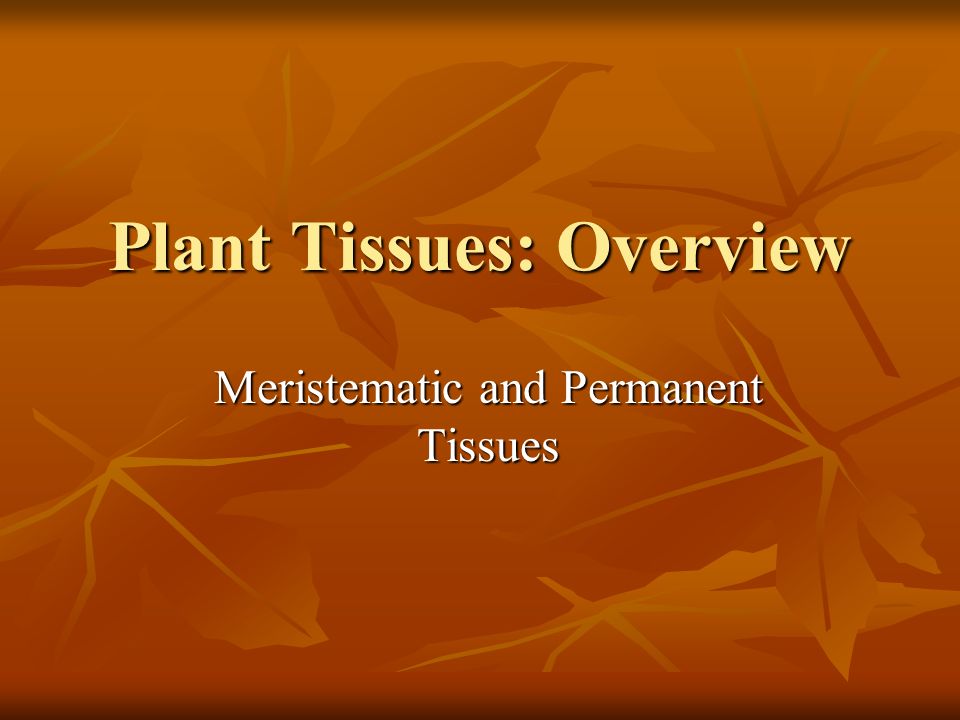 Plant Tissues: Overview

Meristematic and Permanent Tissues